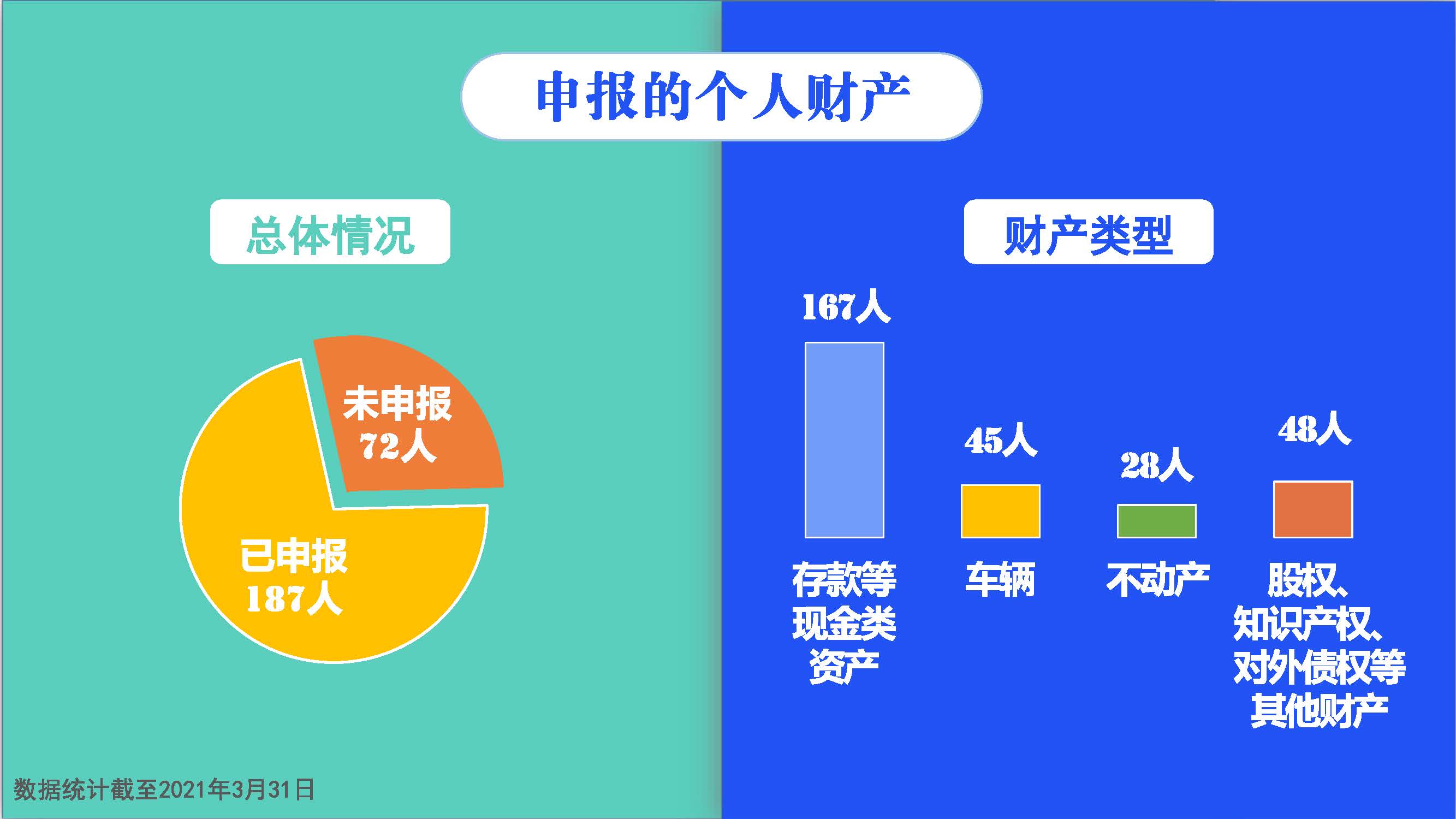 申报的个人财产

总体情况

未申报
72人

已申报
187人

财产类型

167人
存款等现金类资产

45人
车辆

28人
不动产

48人
股权、知识产权、对外债权等其他财产

数据统计截至2021年3月31日